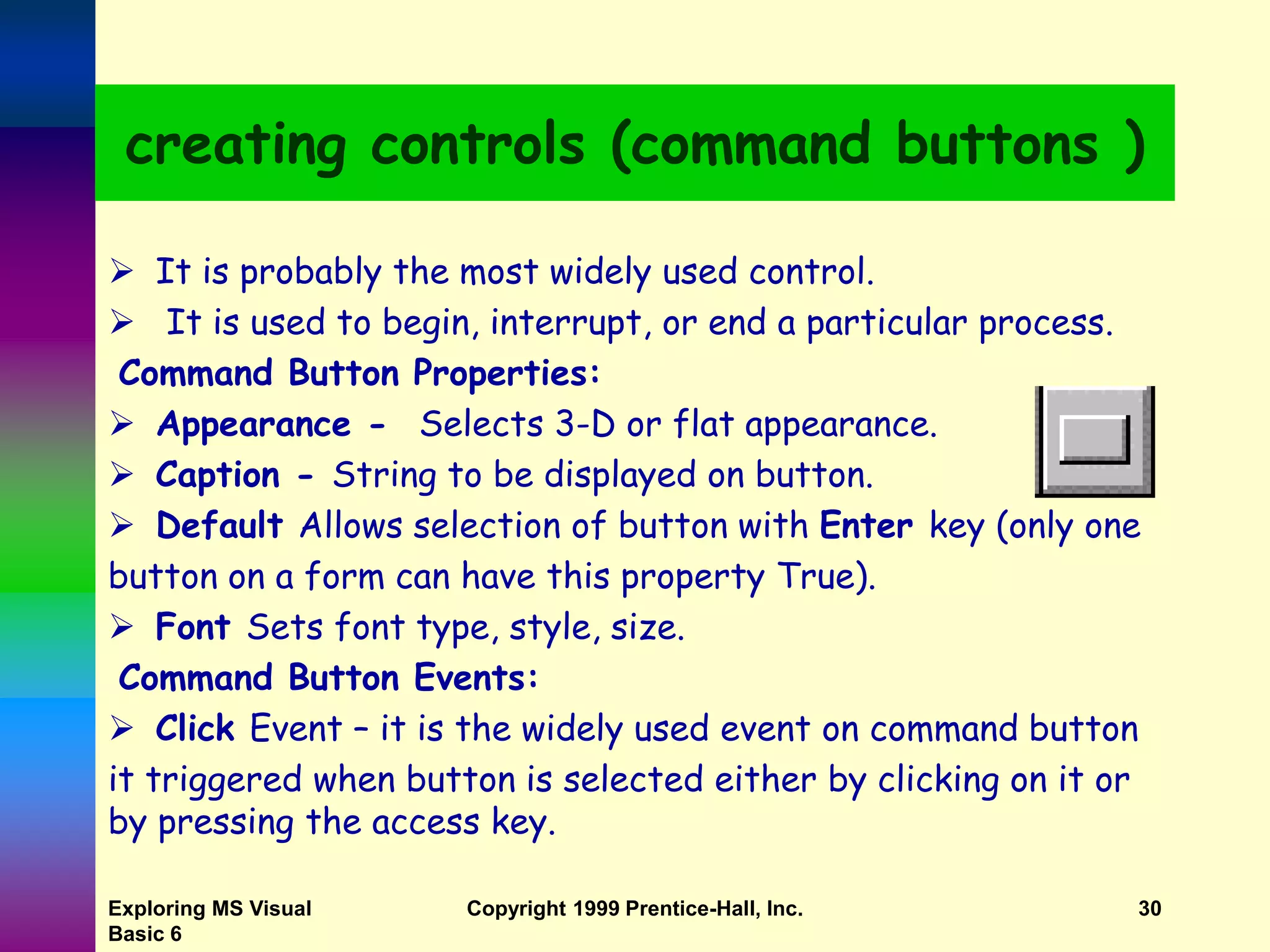 creating controls (command buttons )

➢ It is probably the most widely used control.

➢ It is used to begin, interrupt, or end a particular process.

Command Button Properties:

➢ Appearance - Selects 3-D or flat appearance.

➢ Caption - String to be displayed on button.

➢ Default Allows selection of button with Enter key (only one button on a form can have this property True).

➢ Font Sets font type, style, size.

Command Button Events:

➢ Click Event – it is the widely used event on command button it triggered when button is selected either by clicking on it or by pressing the access key.

Exploring MS Visual Basic 6

Copyright 1999 Prentice-Hall, Inc.

30